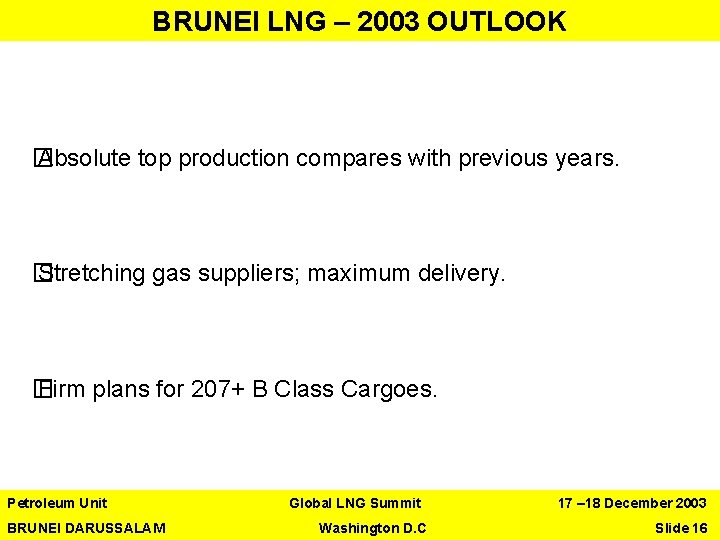 BRUNEI LNG – 2003 OUTLOOK

Absolute top production compares with previous years.

Stretching gas suppliers; maximum delivery.

Firm plans for 207+ B Class Cargoes.

Petroleum Unit
BRUNEI DARUSSALAM

Global LNG Summit
Washington D.C

17 –18 December 2003
Slide 16